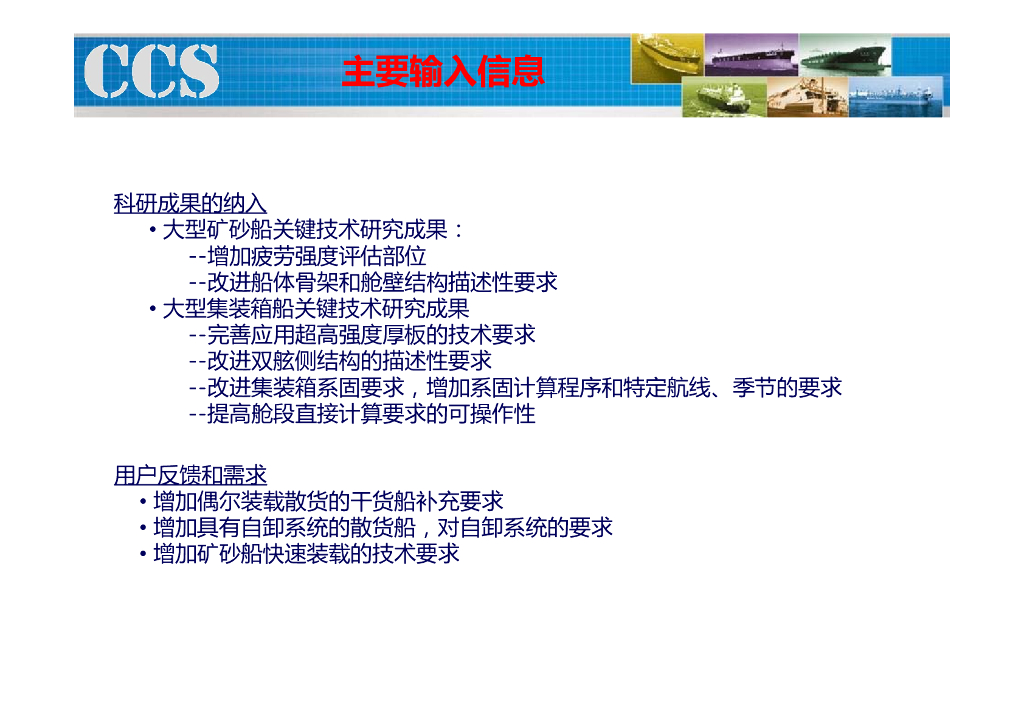 CCS

主要输入信息

科研成果的纳入

• 大型矿砂船关键技术研究成果：

--增加疲劳强度评估部位

--改进船体骨架和舱壁结构描述性要求

• 大型集装箱船关键技术研究成果

--完善应用超高强度厚板的技术要求

--改进双舷侧结构的描述性要求

--改进集装箱系固要求，增加系固计算程序和特定航线、季节的要求

--提高舱段直接计算要求的可操作性

用户反馈和需求

• 增加偶尔装载散货的干货船补充要求

• 增加具有自卸系统的散货船，对自卸系统的要求

• 增加矿砂船快速装载的技术要求